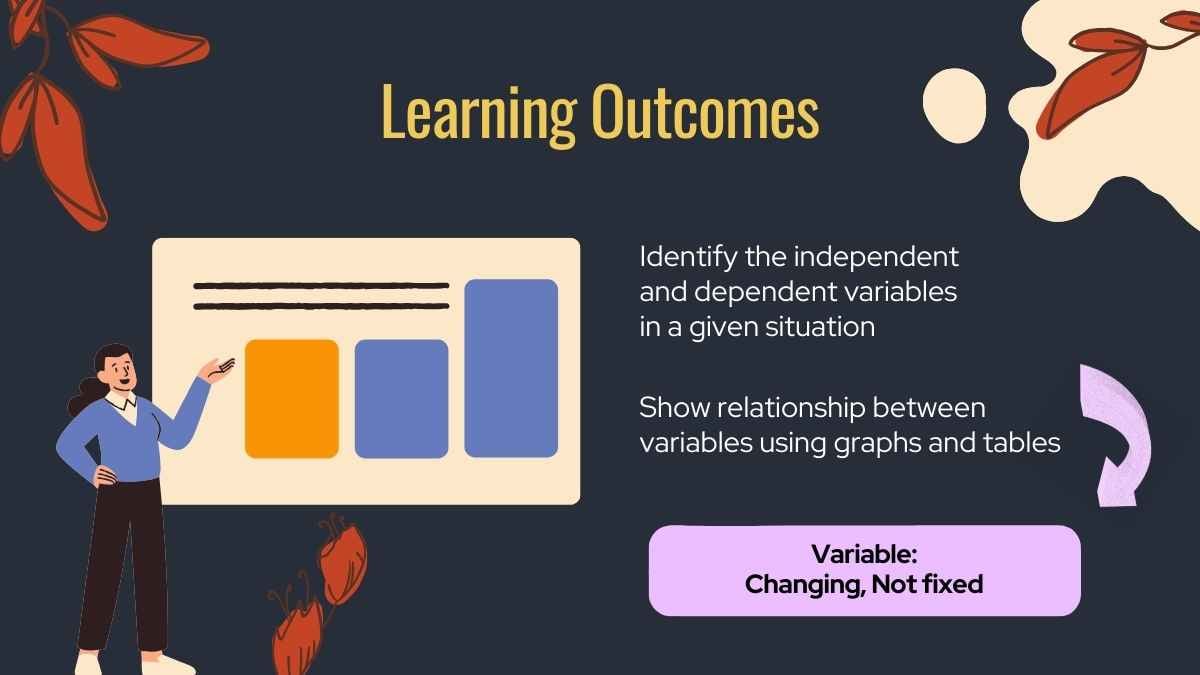 Learning Outcomes

Identify the independent and dependent variables in a given situation

Show relationship between variables using graphs and tables

Variable:
Changing, Not fixed